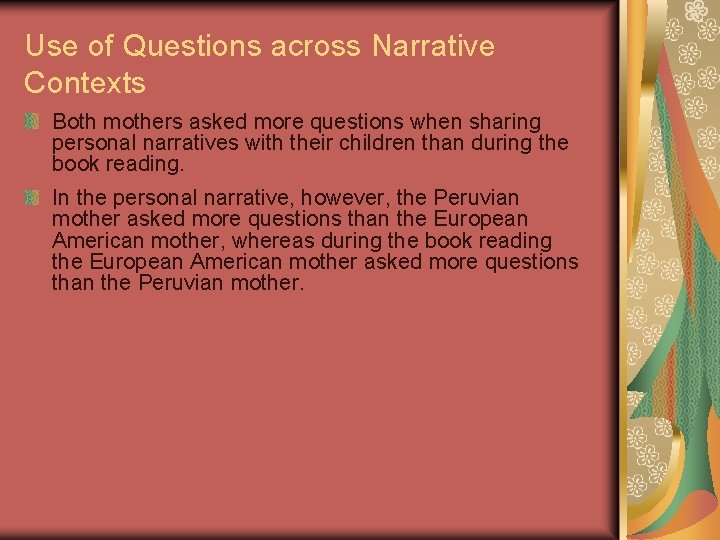 Use of Questions across Narrative Contexts

Both mothers asked more questions when sharing personal narratives with their children than during the book reading.

In the personal narrative, however, the Peruvian mother asked more questions than the European American mother, whereas during the book reading the European American mother asked more questions than the Peruvian mother.